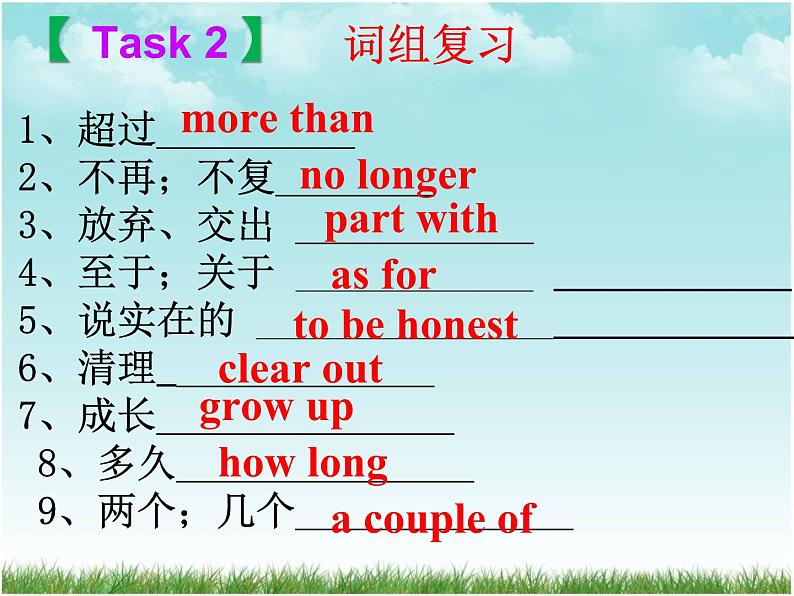 【 Task 2 】 词组复习

1、超过 more than
2、不再；不复 no longer
3、放弃、交出 part with
4、至于；关于 as for
5、说实在的 to be honest
6、清理 clear out
7、成长 grow up
8、多久 how long
9、两个；几个 a couple of